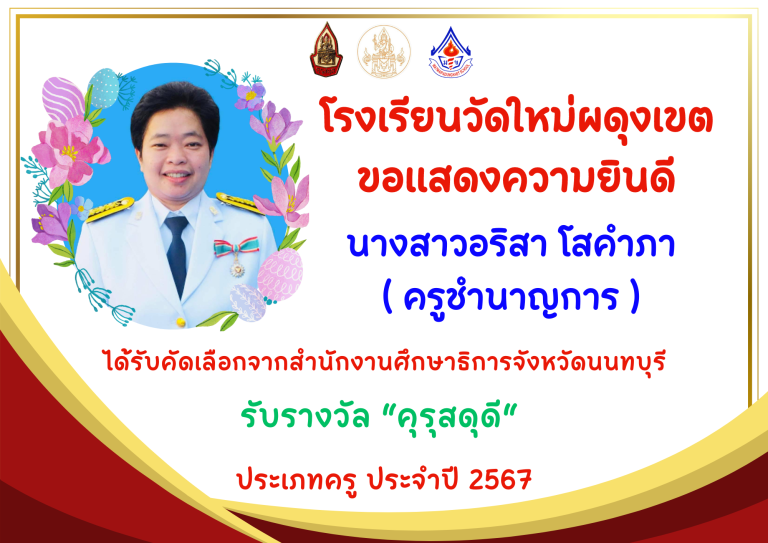 โรงเรียนวัดใหม่ผดุงเขต
ขอแสดงความยินดี

นางสาวอริสา โสคำภา
( ครูชำนาญการ )

ได้รับคัดเลือกจากสำนักงานศึกษาธิการจังหวัดนนทบุรี

รับรางวัล "คุรุสดุดี"

ประเภทครู ประจำปี 2567